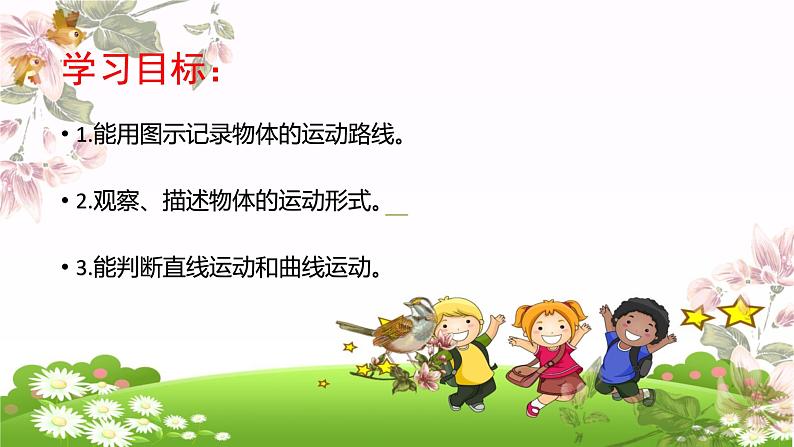 学习目标：

• 1.能用图示记录物体的运动路线。

• 2.观察、描述物体的运动形式。

• 3.能判断直线运动和曲线运动。